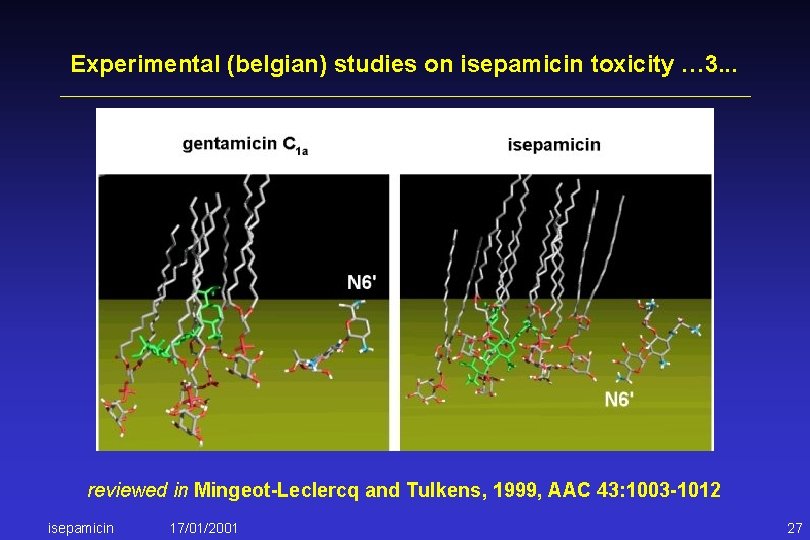 Experimental (belgian) studies on isepamicin toxicity …3...

gentamicin $C_{1a}$

isepamicin

N6'

N6'

reviewed in Mingeot-Leclercq and Tulkens, 1999, AAC 43:1003-1012

isepamicin 17/01/2001 27